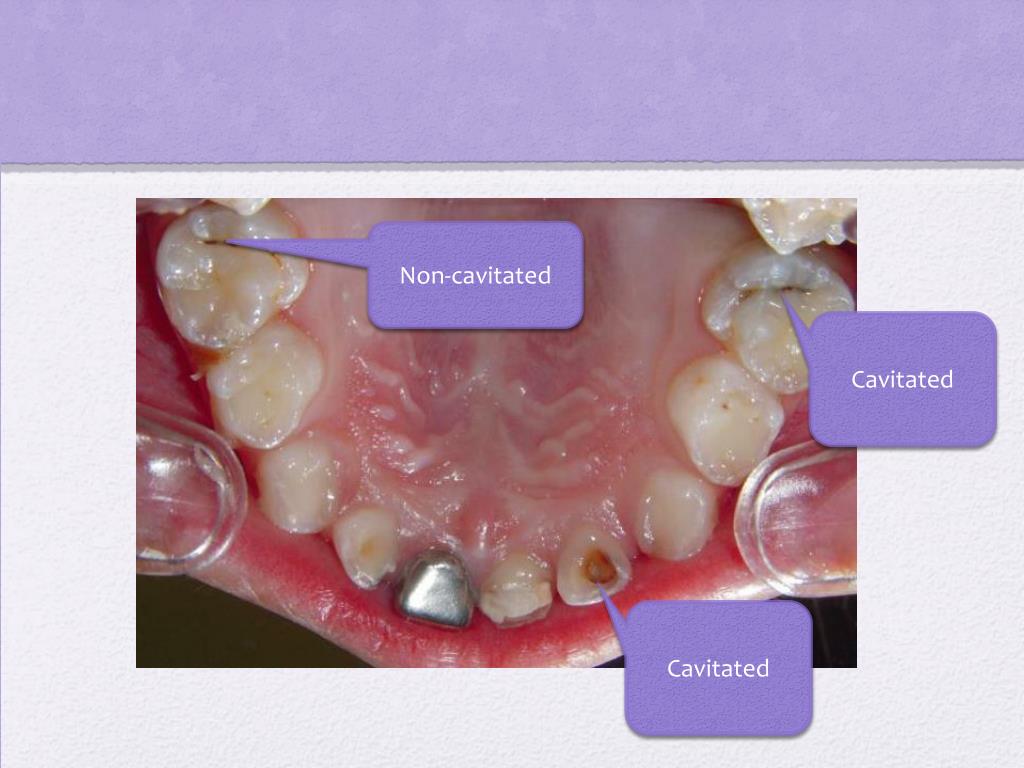 Non-cavitated

Cavitated

Cavitated